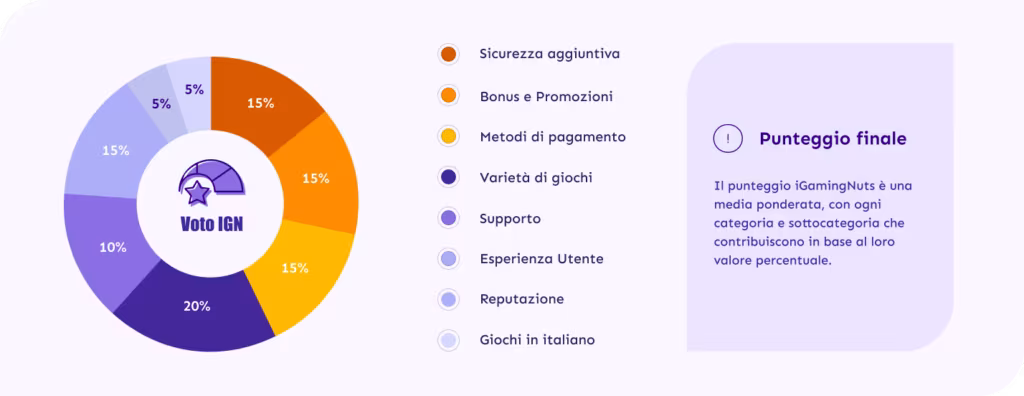 15%
15%
15%
20%
10%
15%
5%
5%

Voto IGN

Sicurezza aggiuntiva
Bonus e Promozioni
Metodi di pagamento
Varietà di giochi
Supporto
Esperienza Utente
Reputazione
Giochi in italiano

!
Punteggio finale

Il punteggio iGamingNuts è una media ponderata, con ogni categoria e sottocategoria che contribuiscono in base al loro valore percentuale.